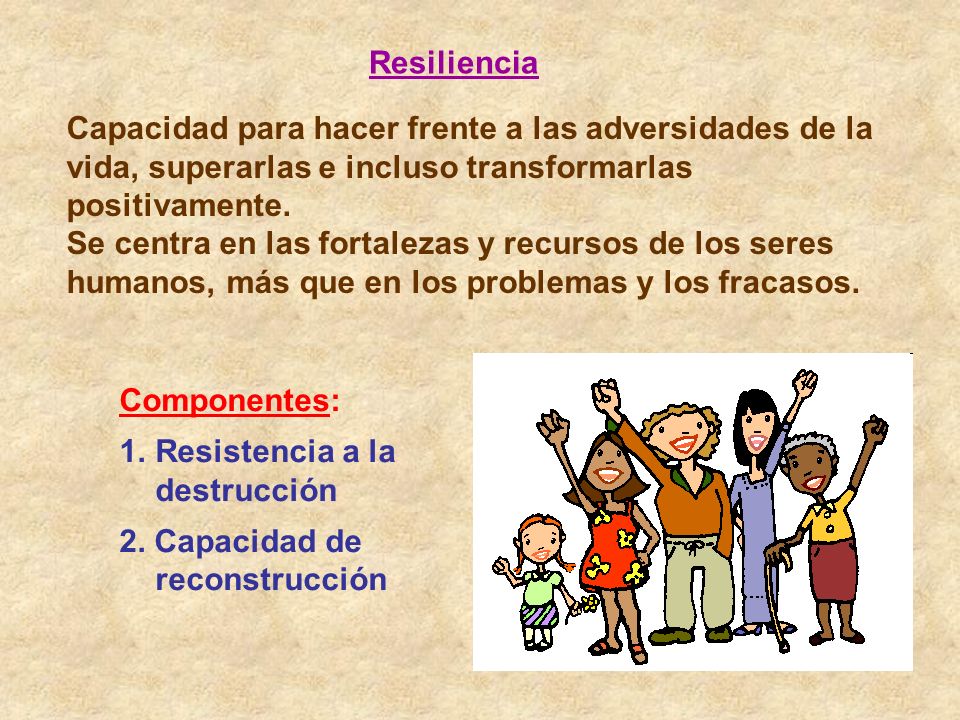 Resiliencia

Capacidad para hacer frente a las adversidades de la vida, superarlas e incluso transformarlas positivamente.
Se centra en las fortalezas y recursos de los seres humanos, más que en los problemas y los fracasos.

Componentes:
1. Resistencia a la destrucción
2. Capacidad de reconstrucción